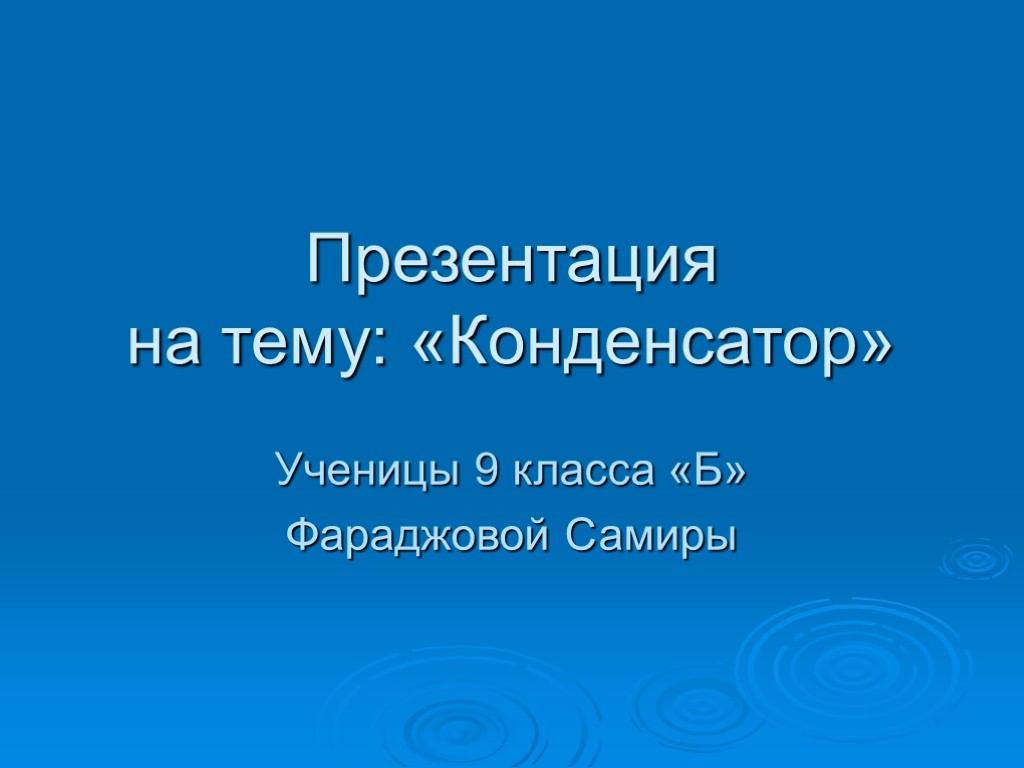 Презентация
на тему: «Конденсатор»

Ученицы 9 класса «Б»
Фараджовой Самиры